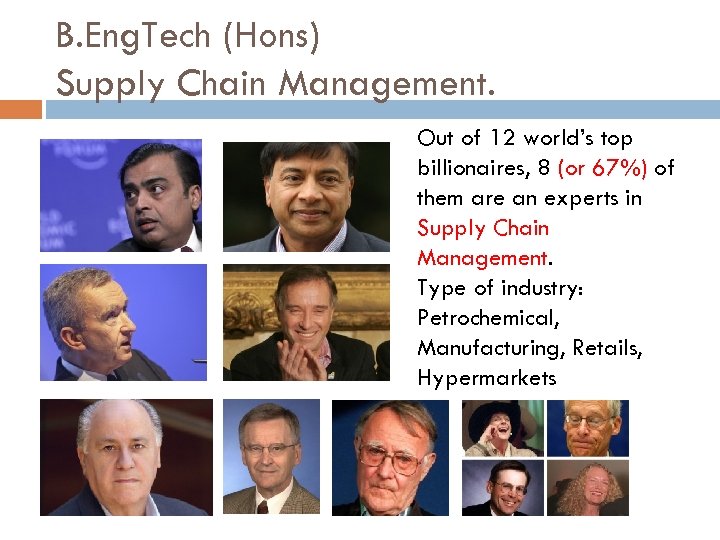 B.EngTech (Hons)
Supply Chain Management.

Out of 12 world's top billionaires, 8 (or 67%) of them are an experts in Supply Chain Management.
Type of industry: Petrochemical, Manufacturing, Retails, Hypermarkets